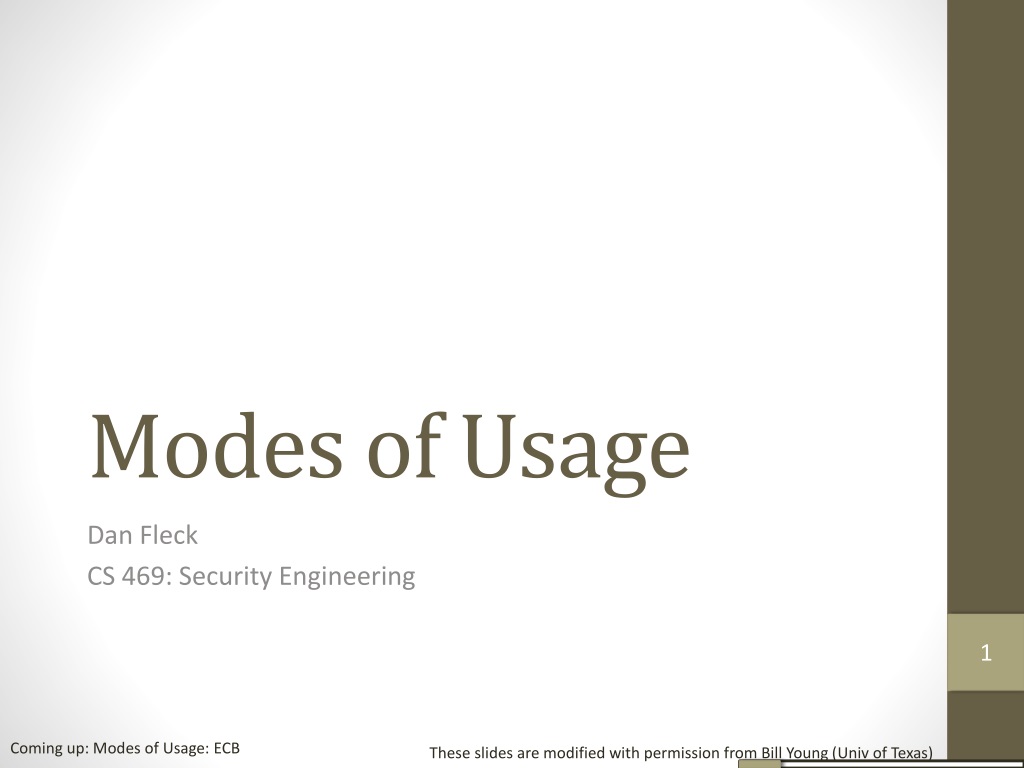 Modes of Usage

Dan Fleck
CS 469: Security Engineering

1

Coming up: Modes of Usage: ECB

These slides are modified with permission from Bill Young (Univ of Texas)